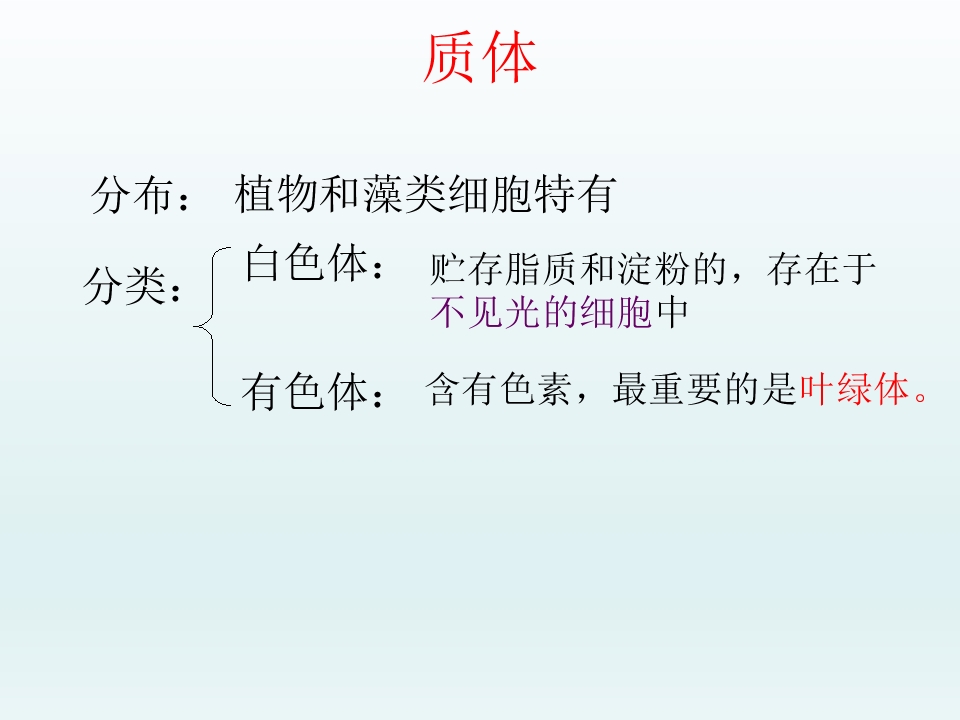 质体

分布： 植物和藻类细胞特有

分类：

白色体： 贮存脂质和淀粉的，存在于不见光的细胞中

有色体： 含有色素，最重要的是叶绿体。